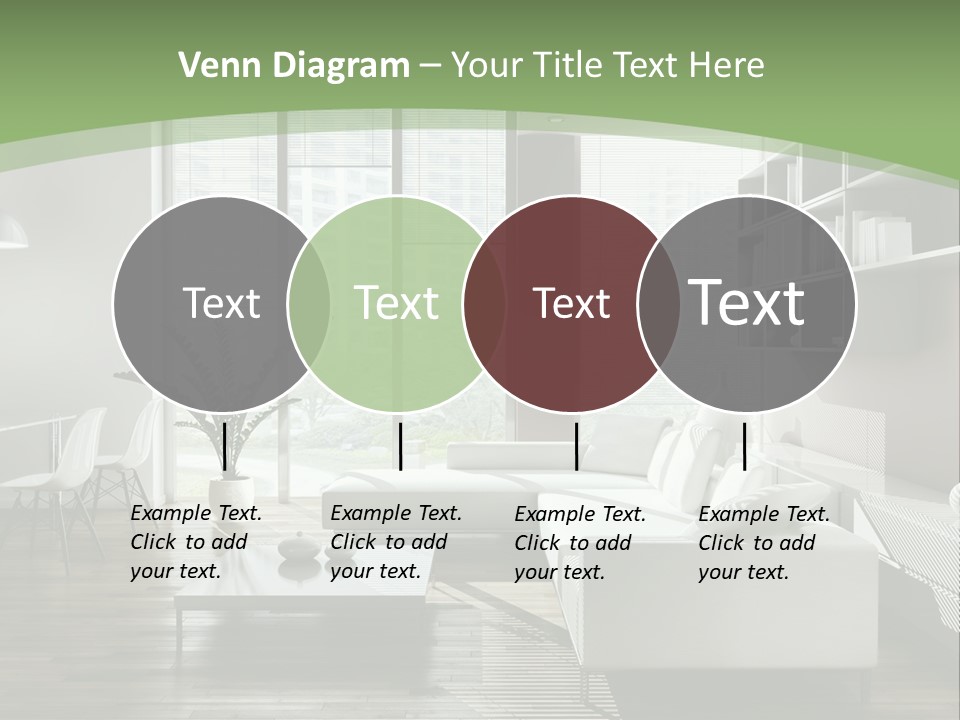 Venn Diagram – Your Title Text Here

Text

Text

Text

Text

Example Text. Click to add your text.

Example Text. Click to add your text.

Example Text. Click to add your text.

Example Text. Click to add your text.